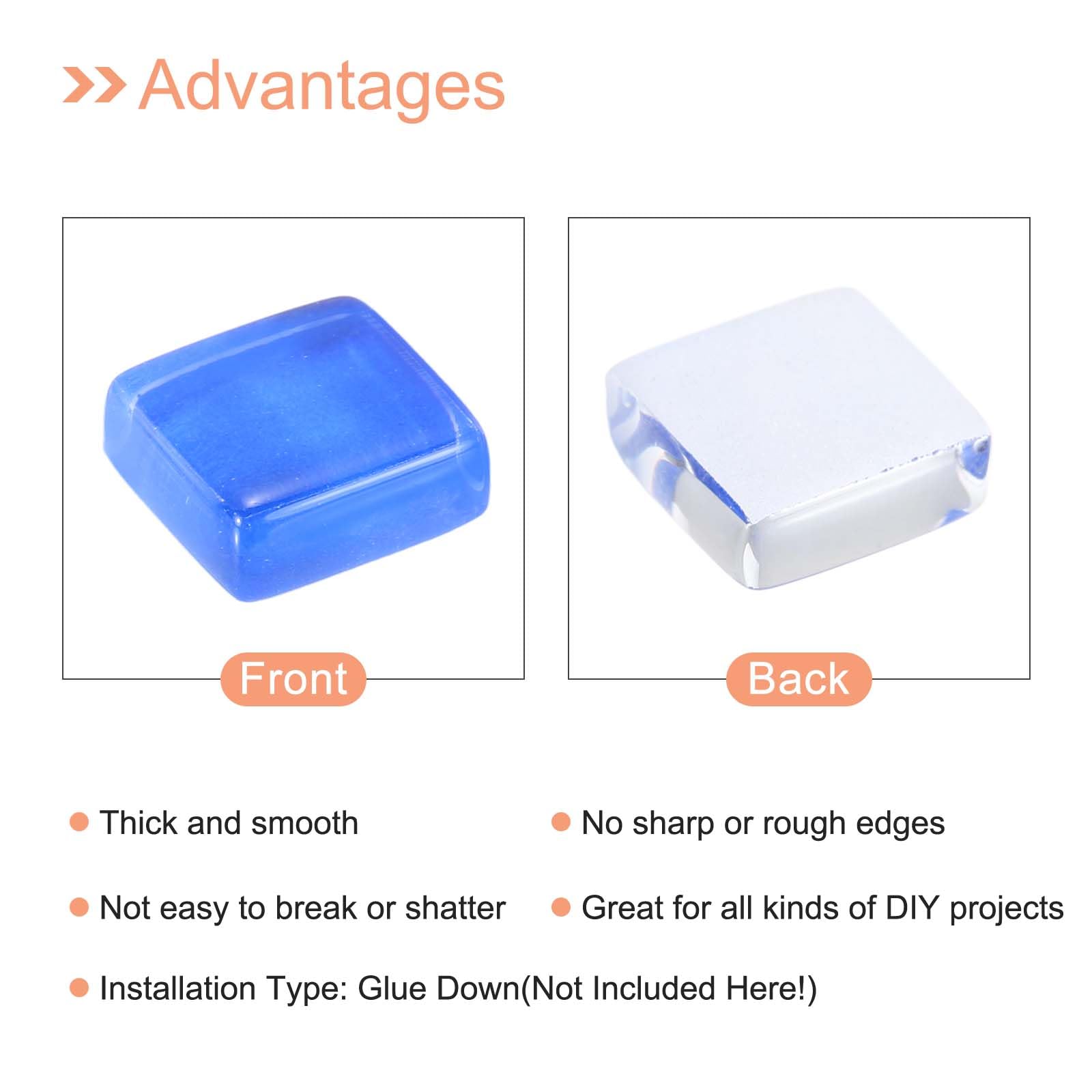 Advantages

Front

Back

Thick and smooth

No sharp or rough edges

Not easy to break or shatter

Great for all kinds of DIY projects

Installation Type: Glue Down(Not Included Here!)